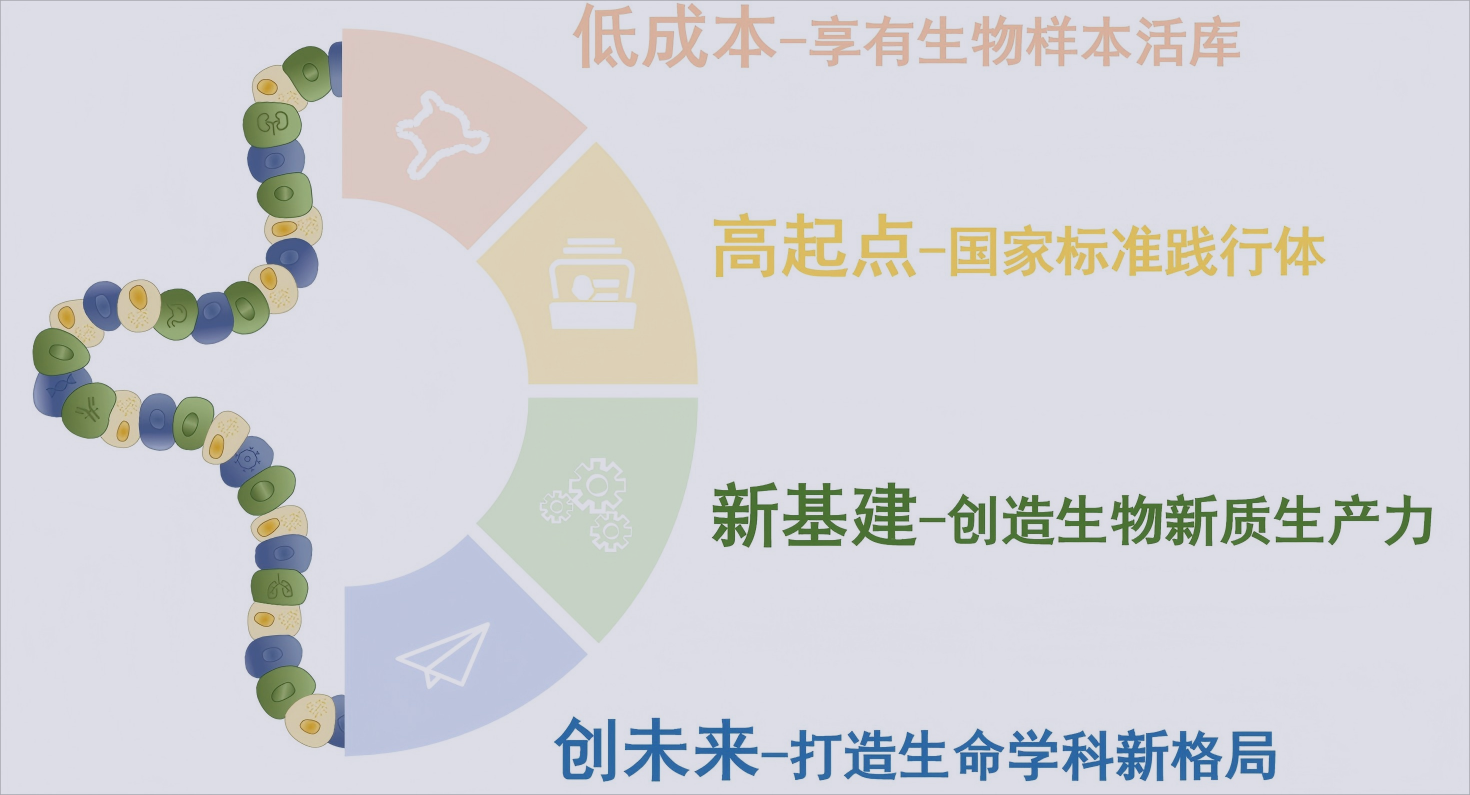 低成本–享有生物样本活库

高起点–国家标准践行体

新基建–创造生物新质生产力

创未来–打造生命学科新格局